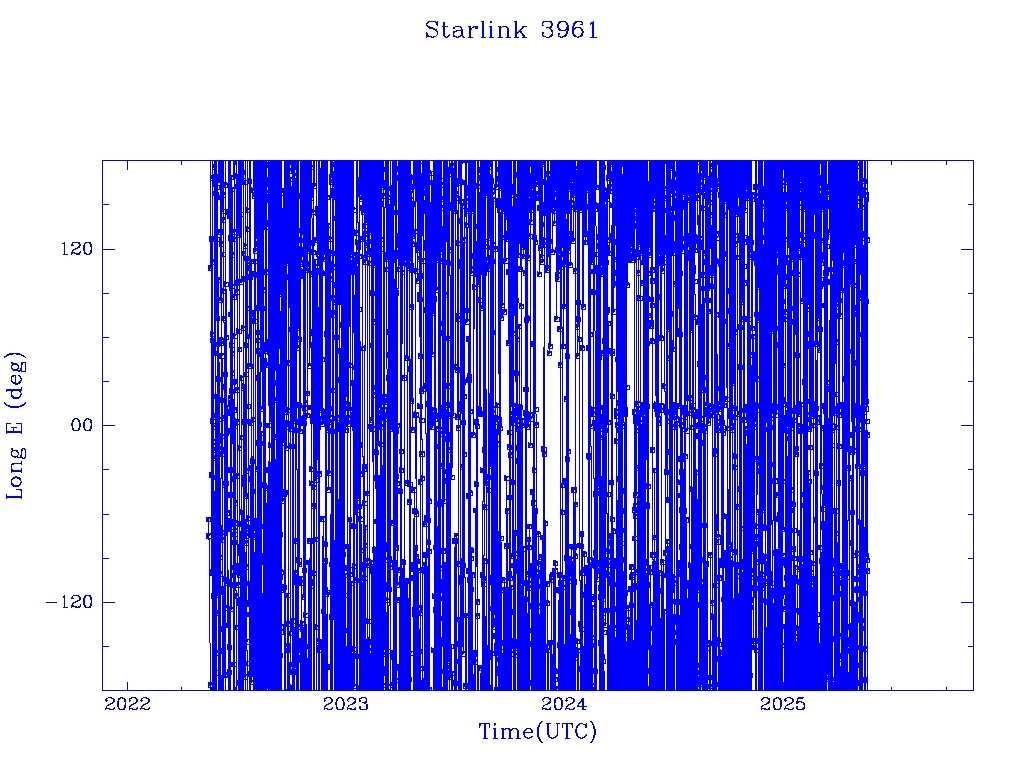 Starlink 3961

Long E (deg)

120

00

−120

2022

2023

2024

2025

Time(UTC)